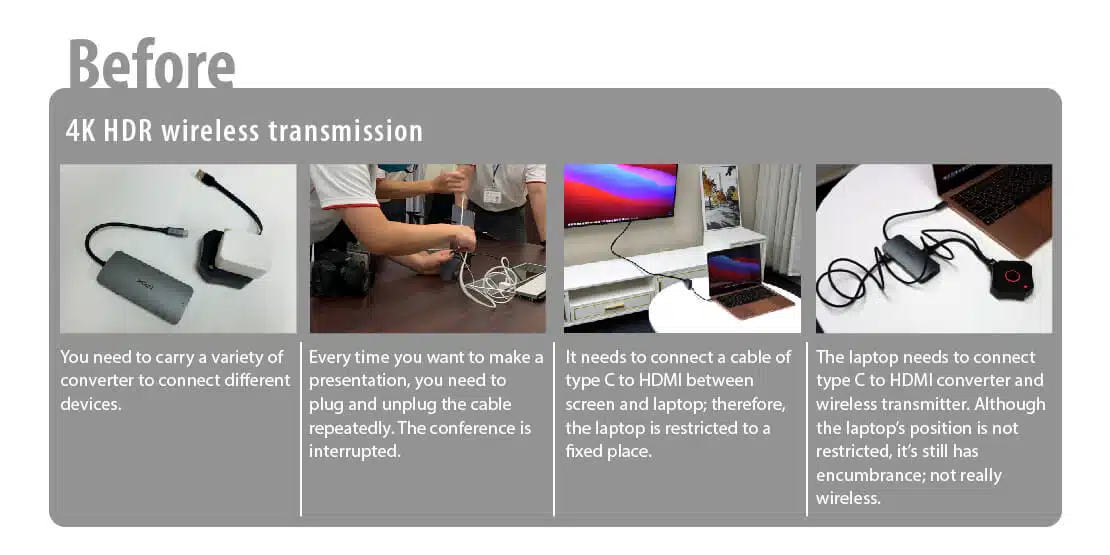 Before

4K HDR wireless transmission

You need to carry a variety of converter to connect different devices.

Every time you want to make a presentation, you need to plug and unplug the cable repeatedly. The conference is interrupted.

It needs to connect a cable of type C to HDMI between screen and laptop; therefore, the laptop is restricted to a fixed place.

The laptop needs to connect type C to HDMI converter and wireless transmitter. Although the laptop's position is not restricted, it's still has encumbrance; not really wireless.